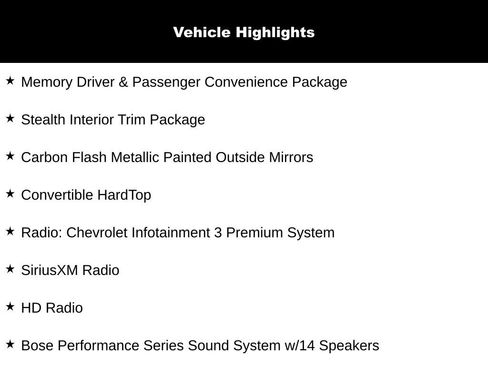 Vehicle Highlights

★ Memory Driver & Passenger Convenience Package

★ Stealth Interior Trim Package

★ Carbon Flash Metallic Painted Outside Mirrors

★ Convertible HardTop

★ Radio: Chevrolet Infotainment 3 Premium System

★ SiriusXM Radio

★ HD Radio

★ Bose Performance Series Sound System w/14 Speakers